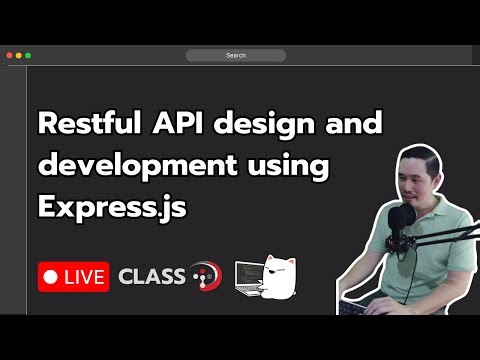 Search

Restful API design and development using Express.js

LIVE CLASS